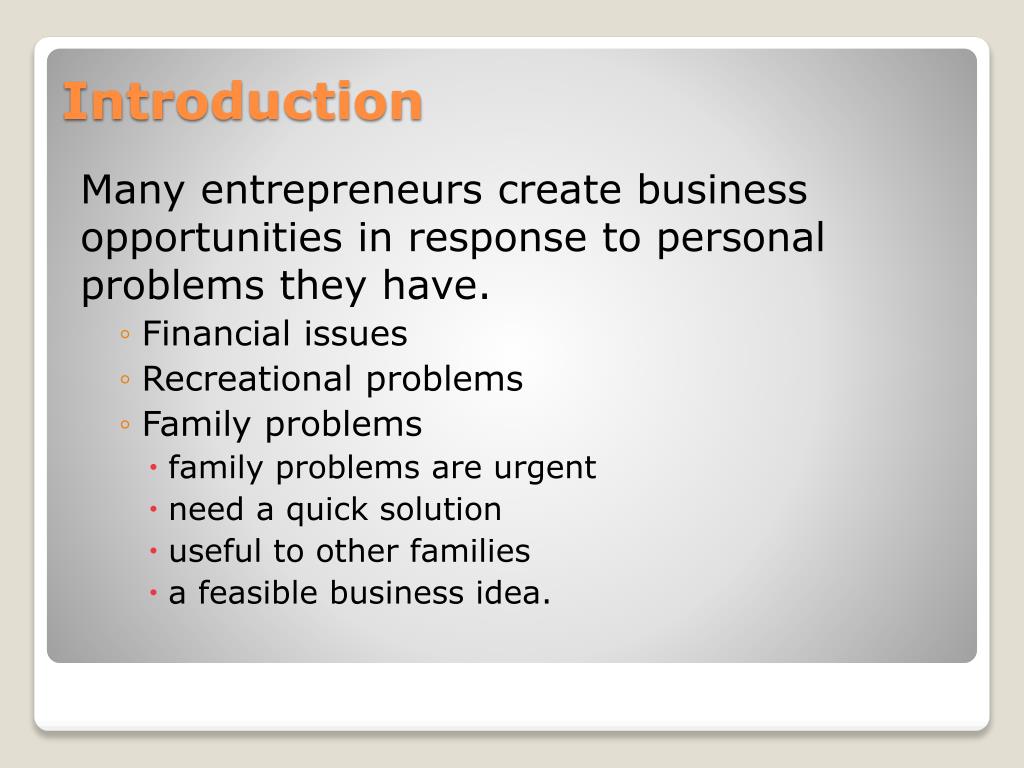 Introduction

Many entrepreneurs create business opportunities in response to personal problems they have.

◦ Financial issues
◦ Recreational problems
◦ Family problems
  • family problems are urgent
  • need a quick solution
  • useful to other families
  • a feasible business idea.